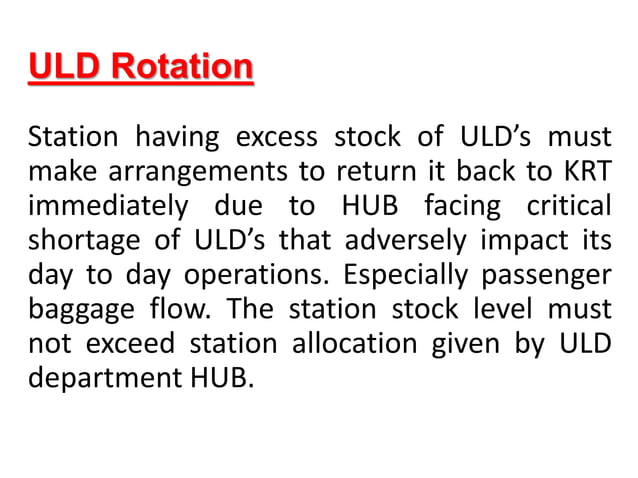 ULD Rotation

Station having excess stock of ULD’s must make arrangements to return it back to KRT immediately due to HUB facing critical shortage of ULD’s that adversely impact its day to day operations. Especially passenger baggage flow. The station stock level must not exceed station allocation given by ULD department HUB.